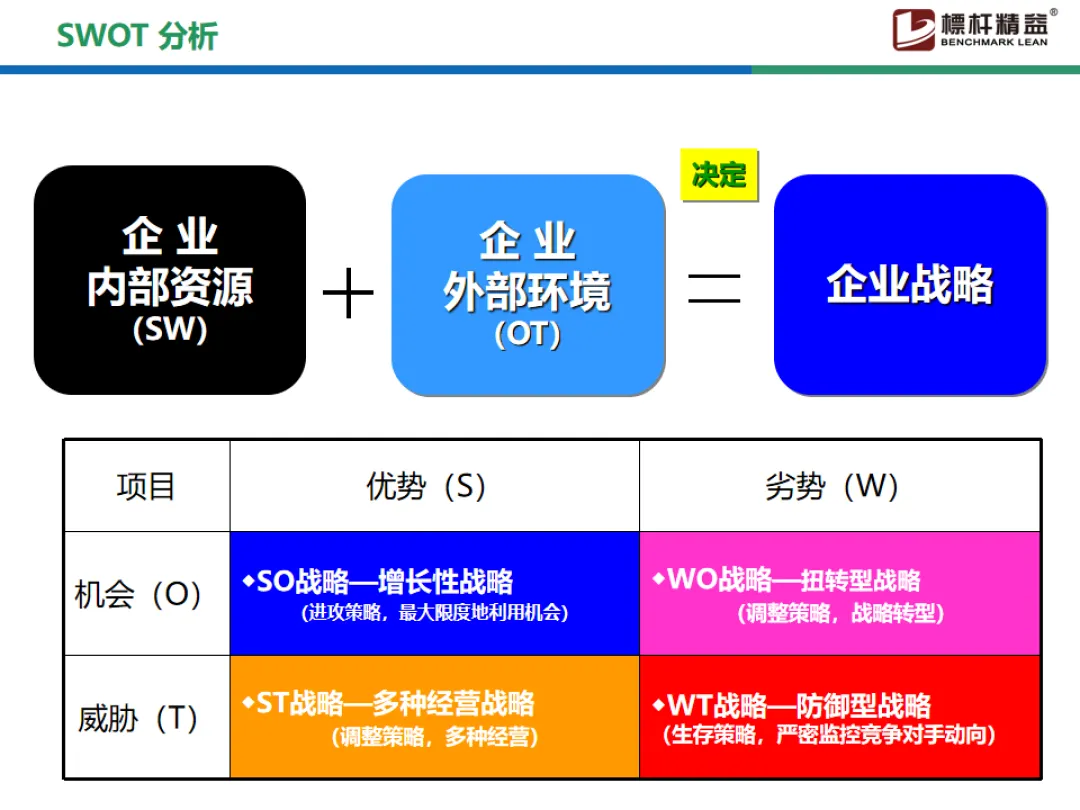 SWOT 分析

標杆精益®
BENCHMARK LEAN

企 业
内部资源
(SW)

＋

企 业
外部环境
(OT)

决定

＝

企业战略

| 项目 | 优势（S） | 劣势（W） |
|---|---|---|
| 机会（O） | ◆SO战略—增长性战略 (进攻策略，最大限度地利用机会) | ◆WO战略—扭转型战略 (调整策略，战略转型) |
| 威胁（T） | ◆ST战略—多种经营战略 (调整策略，多种经营) | ◆WT战略—防御型战略 (生存策略，严密监控竞争对手动向) |